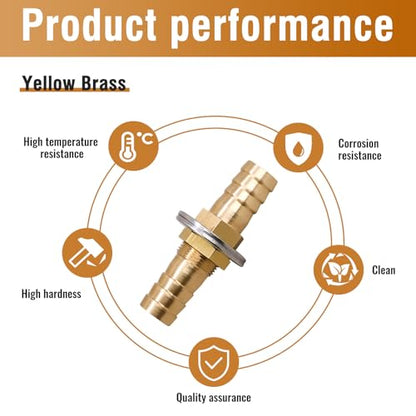 Product performance

Yellow Brass

High temperature resistance

°C

Corrosion resistance

High hardness

Clean

Quality assurance